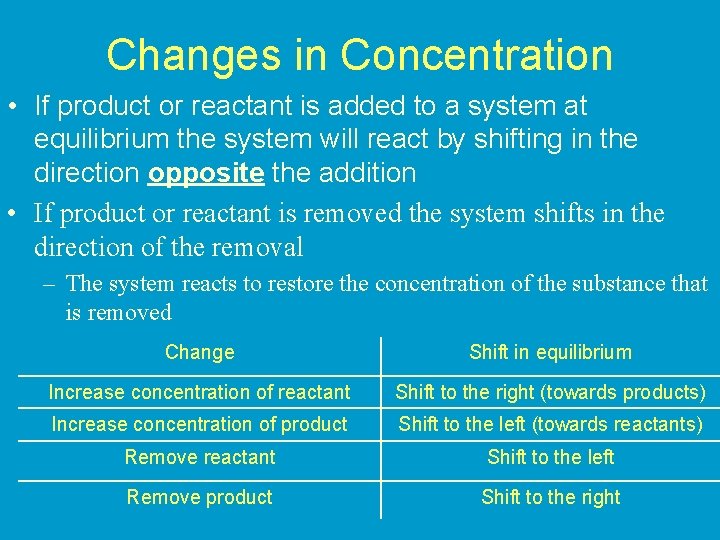 Changes in Concentration

• If product or reactant is added to a system at equilibrium the system will react by shifting in the direction opposite the addition

• If product or reactant is removed the system shifts in the direction of the removal

– The system reacts to restore the concentration of the substance that is removed

| Change | Shift in equilibrium |
|---|---|
| Increase concentration of reactant | Shift to the right (towards products) |
| Increase concentration of product | Shift to the left (towards reactants) |
| Remove reactant | Shift to the left |
| Remove product | Shift to the right |